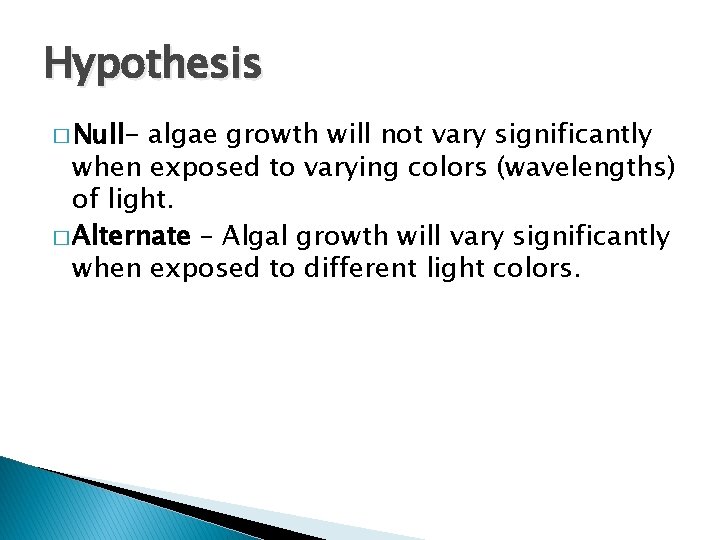 Hypothesis

□ Null– algae growth will not vary significantly when exposed to varying colors (wavelengths) of light.

□ Alternate – Algal growth will vary significantly when exposed to different light colors.